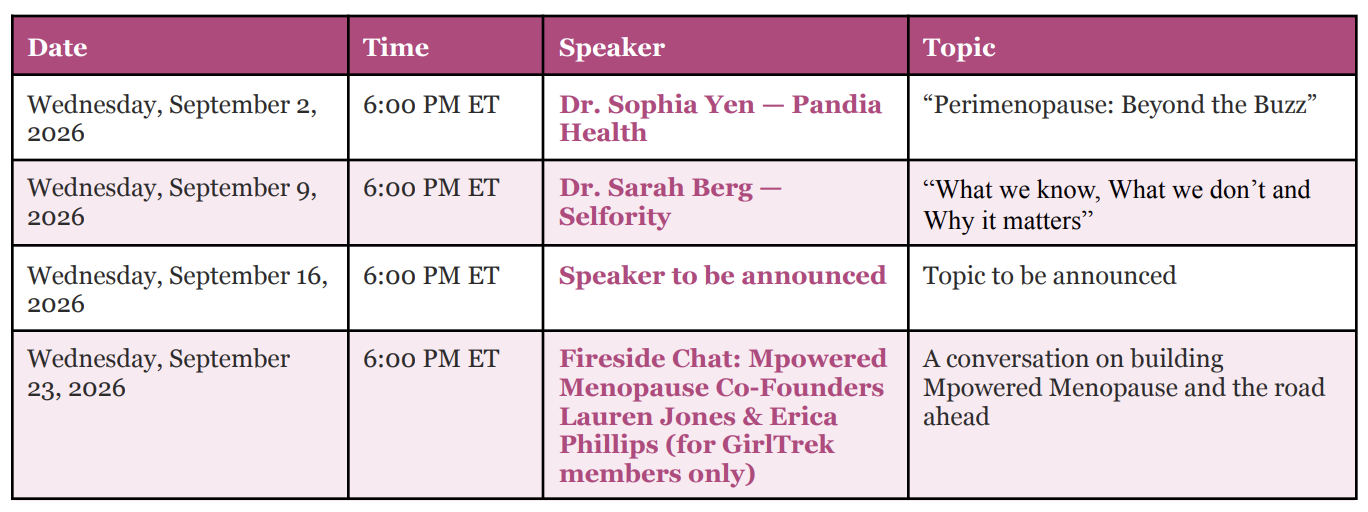 | Date | Time | Speaker | Topic |
|---|---|---|---|
| Wednesday, September 2, 2026 | 6:00 PM ET | Dr. Sophia Yen — Pandia Health | “Perimenopause: Beyond the Buzz” |
| Wednesday, September 9, 2026 | 6:00 PM ET | Dr. Sarah Berg — Selfority | “What we know, What we don’t and Why it matters” |
| Wednesday, September 16, 2026 | 6:00 PM ET | Speaker to be announced | Topic to be announced |
| Wednesday, September 23, 2026 | 6:00 PM ET | Fireside Chat: Mpowered Menopause Co-Founders Lauren Jones & Erica Phillips (for GirlTrek members only) | A conversation on building Mpowered Menopause and the road ahead |